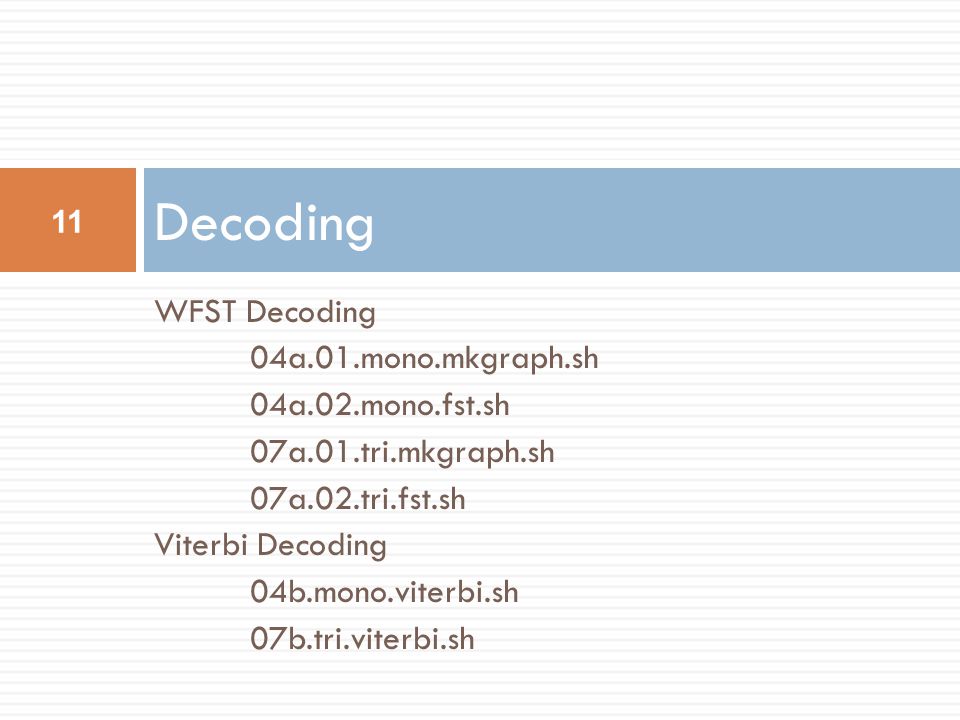 11

Decoding

WFST Decoding

04a.01.mono.mkgraph.sh

04a.02.mono.fst.sh

07a.01.tri.mkgraph.sh

07a.02.tri.fst.sh

Viterbi Decoding

04b.mono.viterbi.sh

07b.tri.viterbi.sh